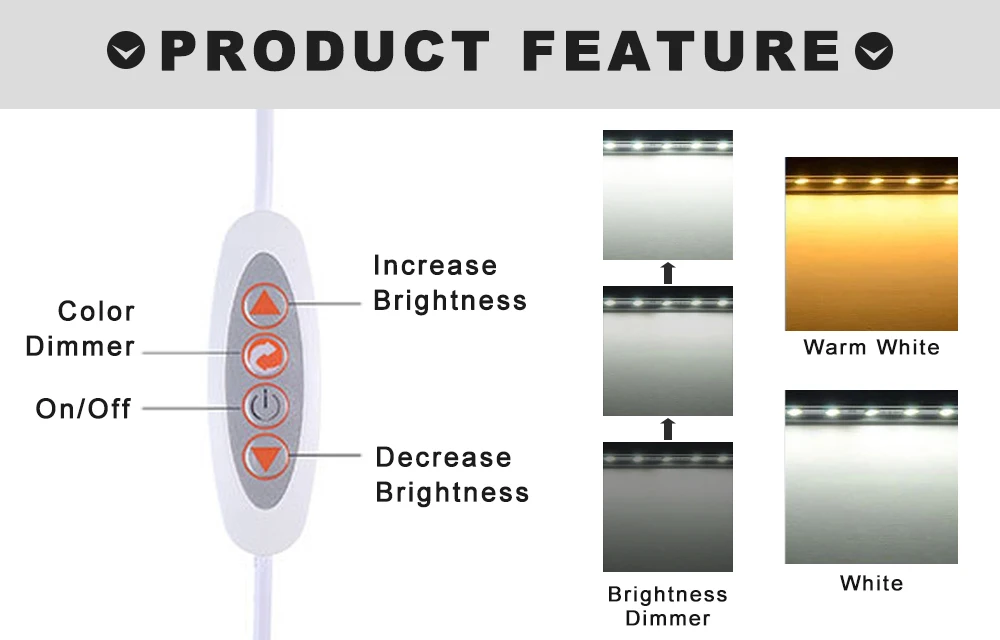 PRODUCT FEATURE

Color Dimmer

On/Off

Increase Brightness

Decrease Brightness

Brightness Dimmer

Warm White

White